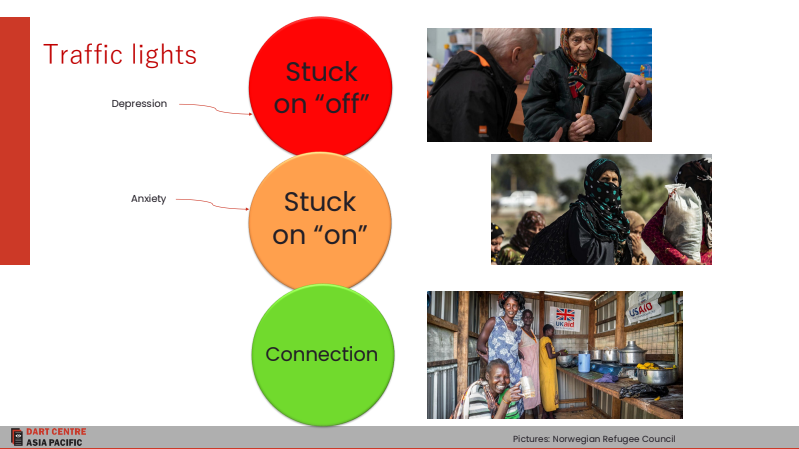 Traffic lights

Depression

Stuck on “off”

Anxiety

Stuck on “on”

Connection

UKaid

USAID

DART CENTRE ASIA PACIFIC

Pictures: Norwegian Refugee Council